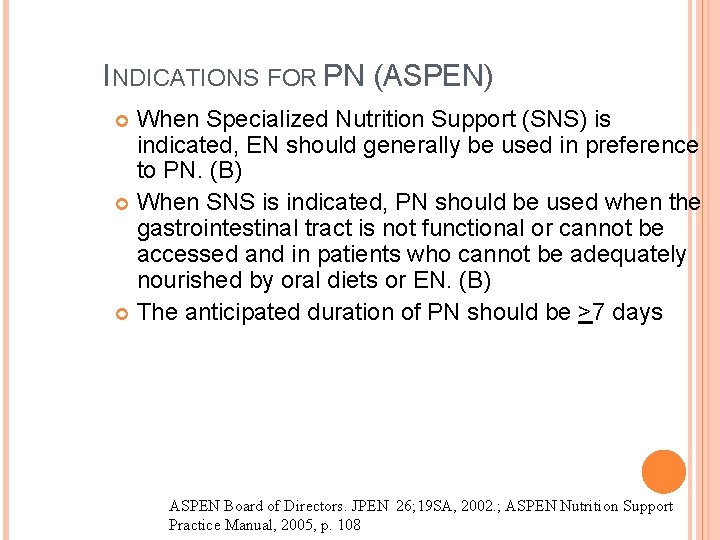 INDICATIONS FOR PN (ASPEN)

When Specialized Nutrition Support (SNS) is indicated, EN should generally be used in preference to PN. (B)

When SNS is indicated, PN should be used when the gastrointestinal tract is not functional or cannot be accessed and in patients who cannot be adequately nourished by oral diets or EN. (B)

The anticipated duration of PN should be $\geq$7 days

ASPEN Board of Directors. JPEN 26;19SA, 2002.; ASPEN Nutrition Support Practice Manual, 2005, p. 108